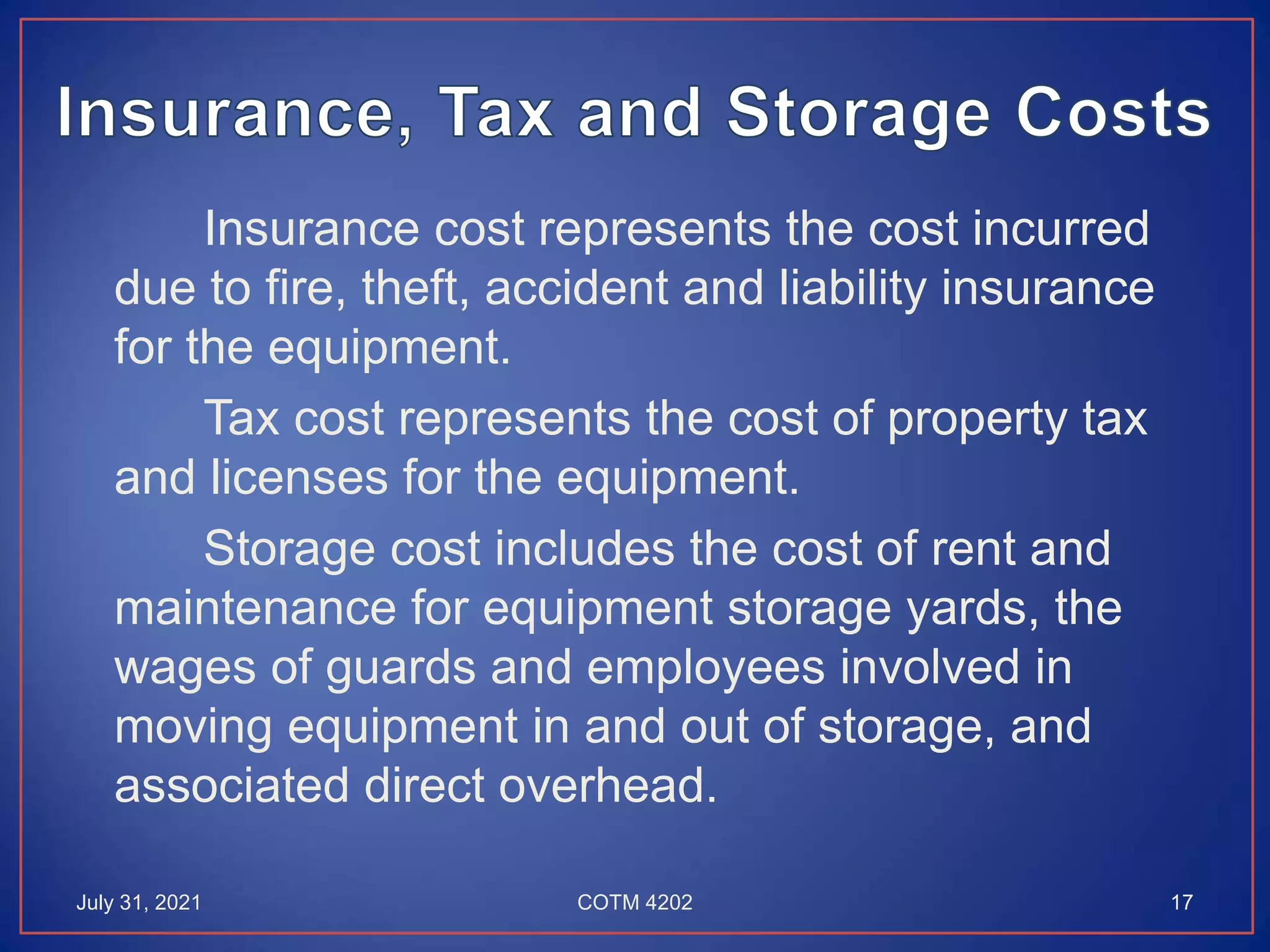 Insurance, Tax and Storage Costs

Insurance cost represents the cost incurred due to fire, theft, accident and liability insurance for the equipment.

Tax cost represents the cost of property tax and licenses for the equipment.

Storage cost includes the cost of rent and maintenance for equipment storage yards, the wages of guards and employees involved in moving equipment in and out of storage, and associated direct overhead.

July 31, 2021

COTM 4202

17